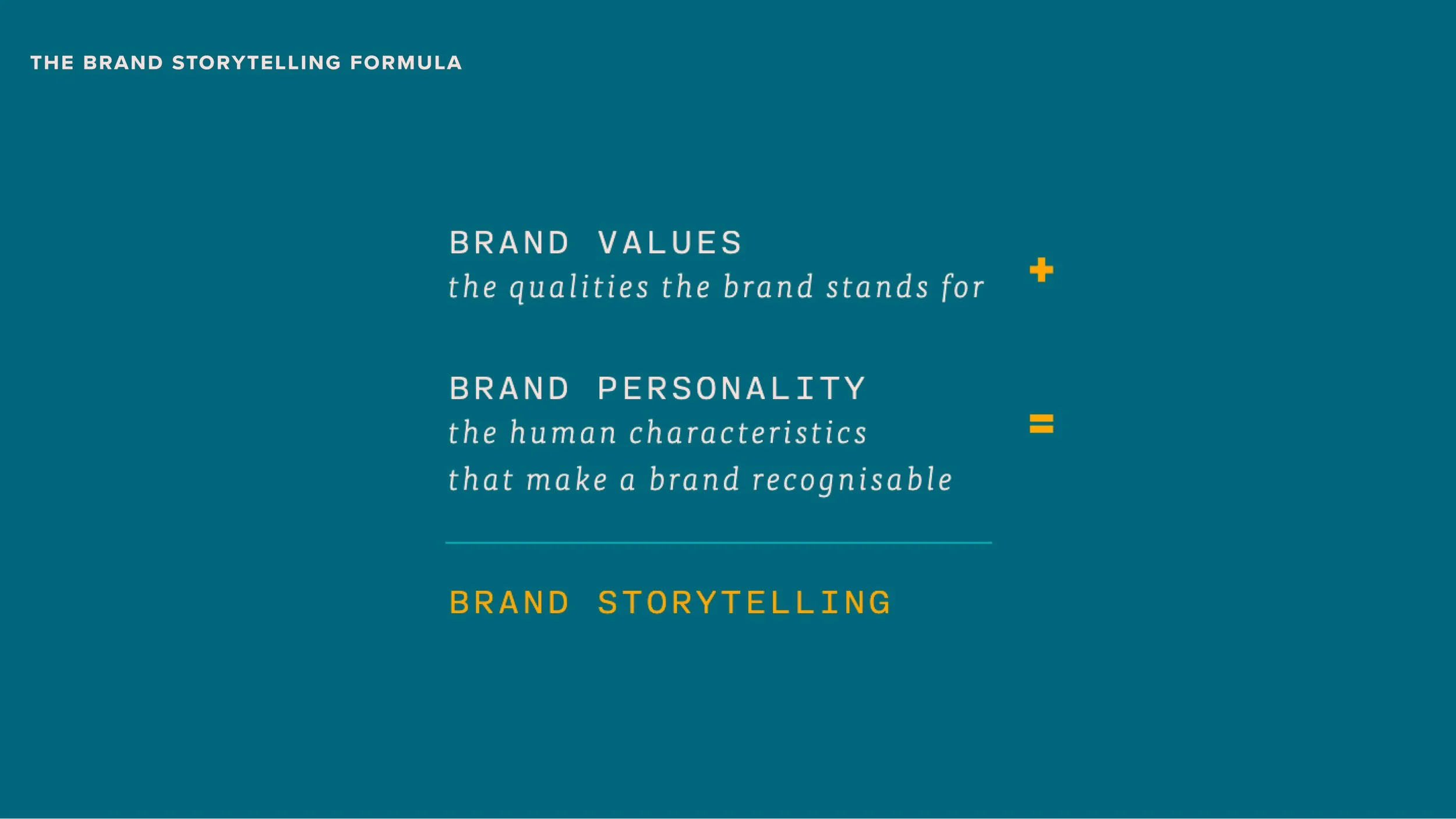 THE BRAND STORYTELLING FORMULA

BRAND VALUES
the qualities the brand stands for

+

BRAND PERSONALITY
the human characteristics that make a brand recognisable

=

BRAND STORYTELLING